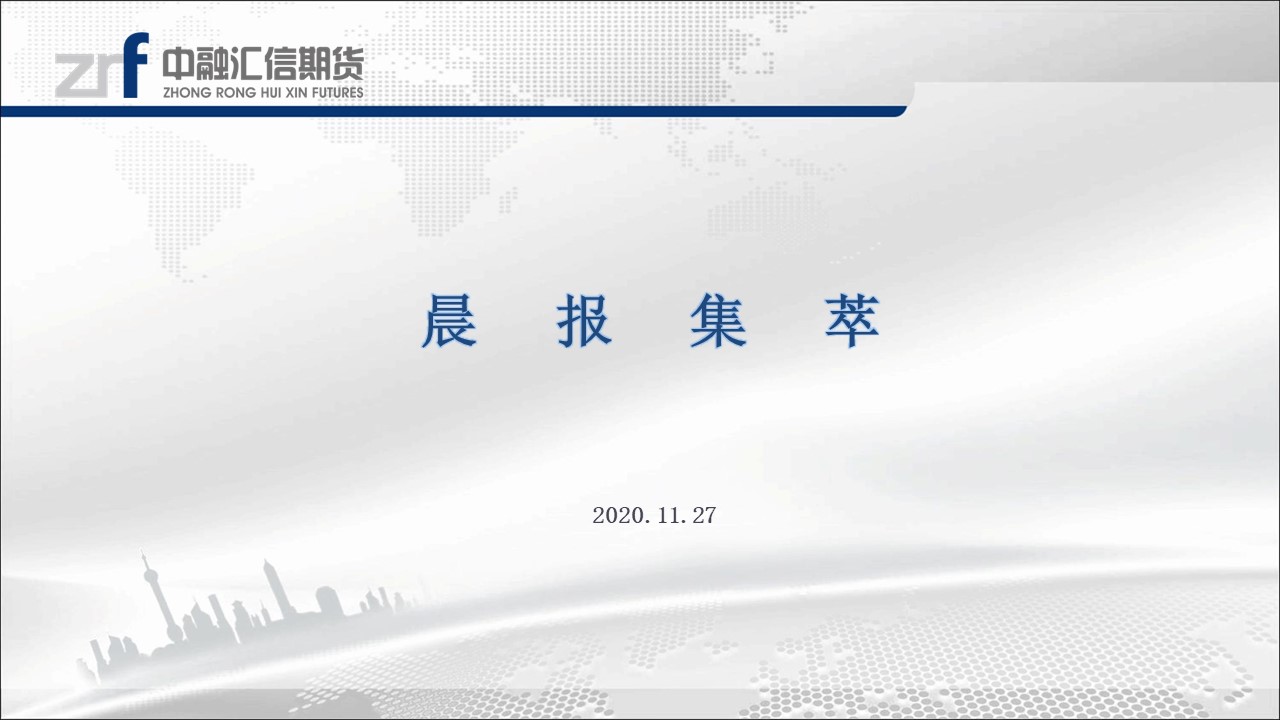 zrf 中融汇信期货
ZHONG RONG HUI XIN FUTURES

晨 报 集 萃

2020.11.27